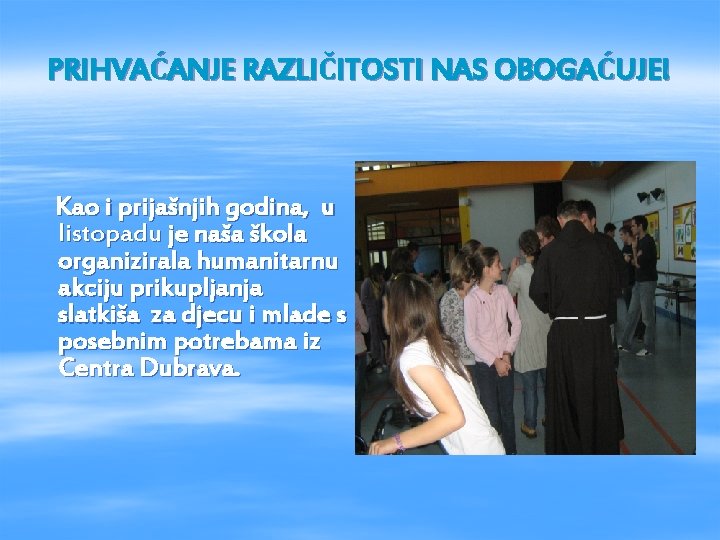 PRIHVAĆANJE RAZLIČITOSTI NAS OBOGAĆUJE!

Kao i prijašnjih godina, u listopadu je naša škola organizirala humanitarnu akciju prikupljanja slatkiša za djecu i mlade s posebnim potrebama iz Centra Dubrava.